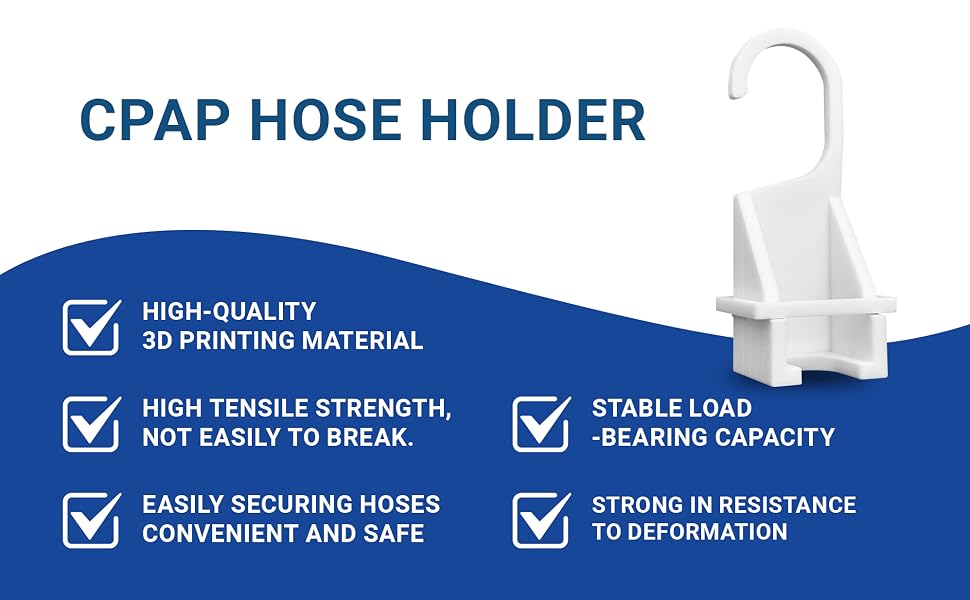 CPAP HOSE HOLDER

HIGH-QUALITY 3D PRINTING MATERIAL

HIGH TENSILE STRENGTH, NOT EASILY TO BREAK.

EASILY SECURING HOSES CONVENIENT AND SAFE

STABLE LOAD -BEARING CAPACITY

STRONG IN RESISTANCE TO DEFORMATION